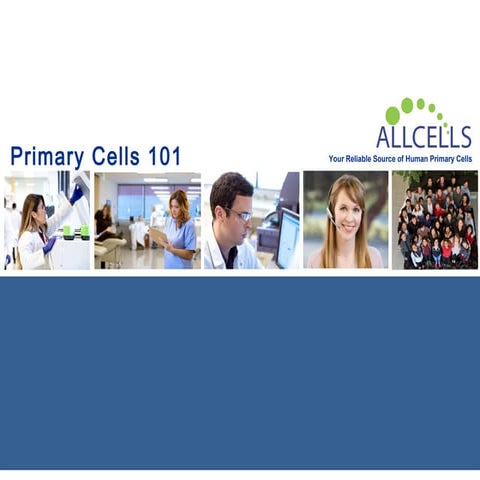 ALLCELLS
Your Reliable Source of Human Primary Cells

Primary Cells 101